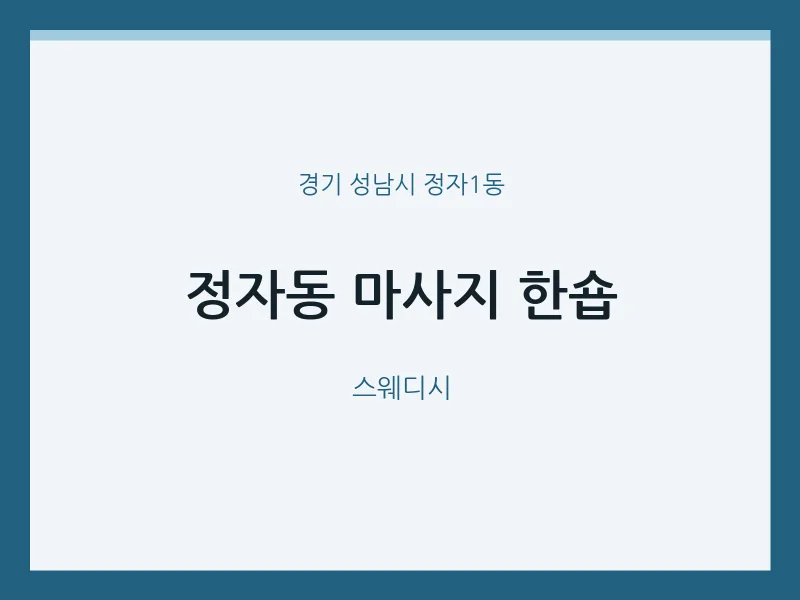 경기 성남시 정자1동

정자동 마사지 한솝

스웨디시